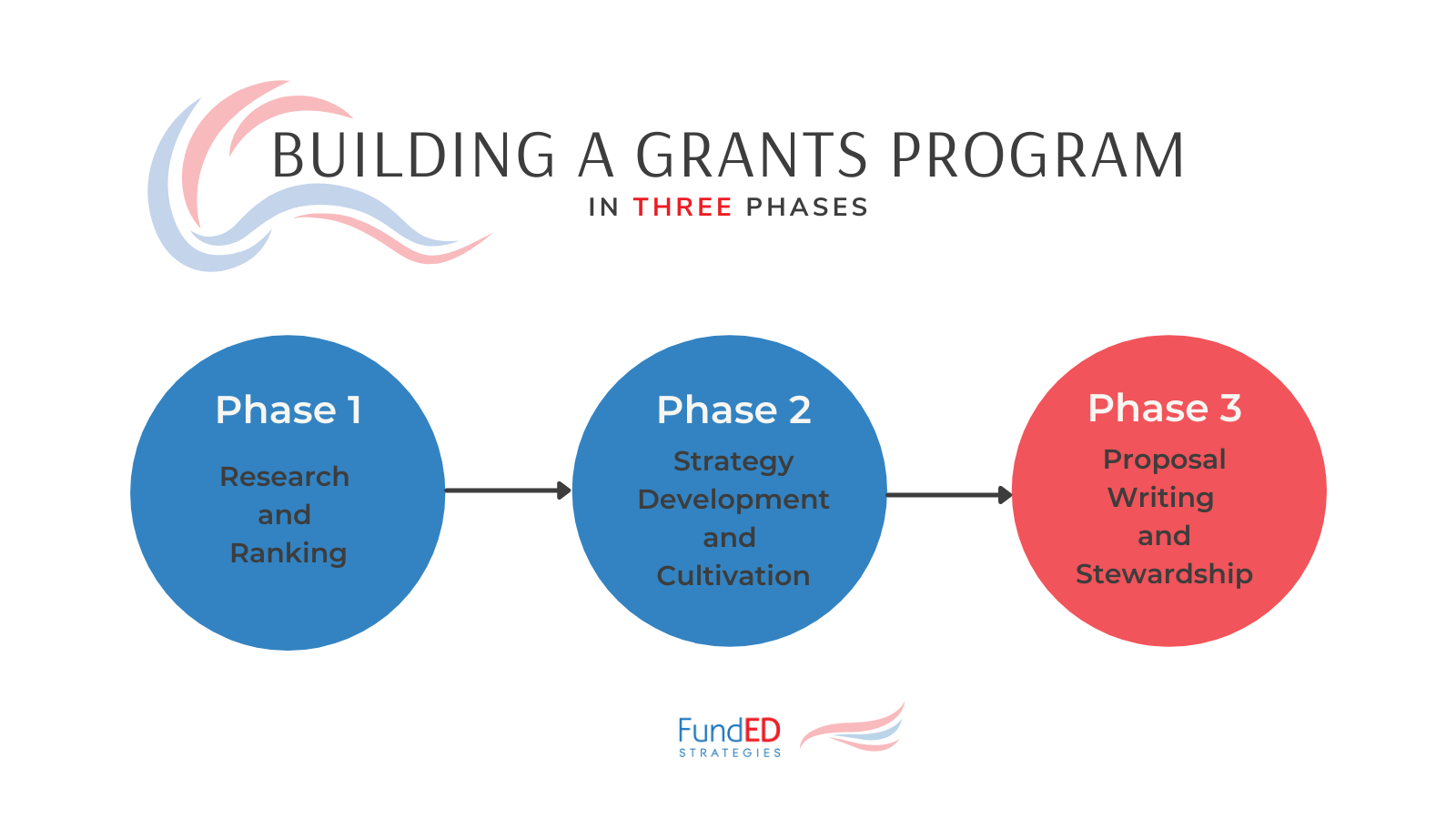 BUILDING A GRANTS PROGRAM
IN THREE PHASES

Phase 1
Research and Ranking

Phase 2
Strategy Development and Cultivation

Phase 3
Proposal Writing and Stewardship

FundED
STRATEGIES